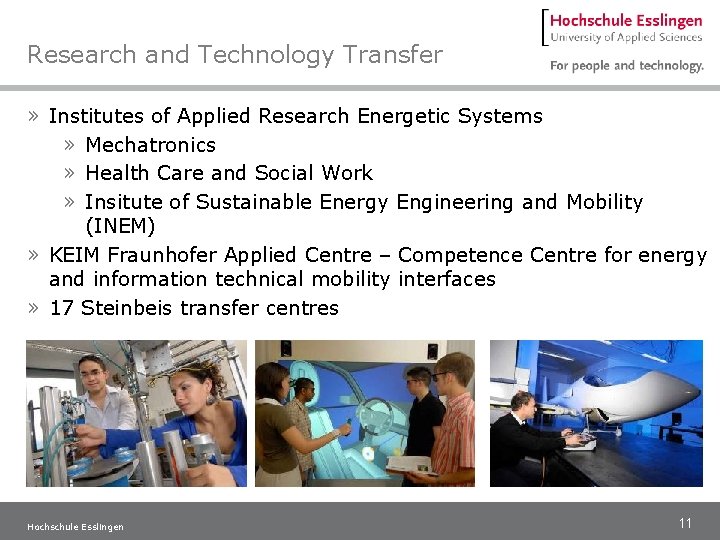 Hochschule Esslingen
University of Applied Sciences
For people and technology.

Research and Technology Transfer

» Institutes of Applied Research Energetic Systems
» Mechatronics
» Health Care and Social Work
» Insitute of Sustainable Energy Engineering and Mobility (INEM)
» KEIM Fraunhofer Applied Centre – Competence Centre for energy and information technical mobility interfaces
» 17 Steinbeis transfer centres

Hochschule Esslingen

11